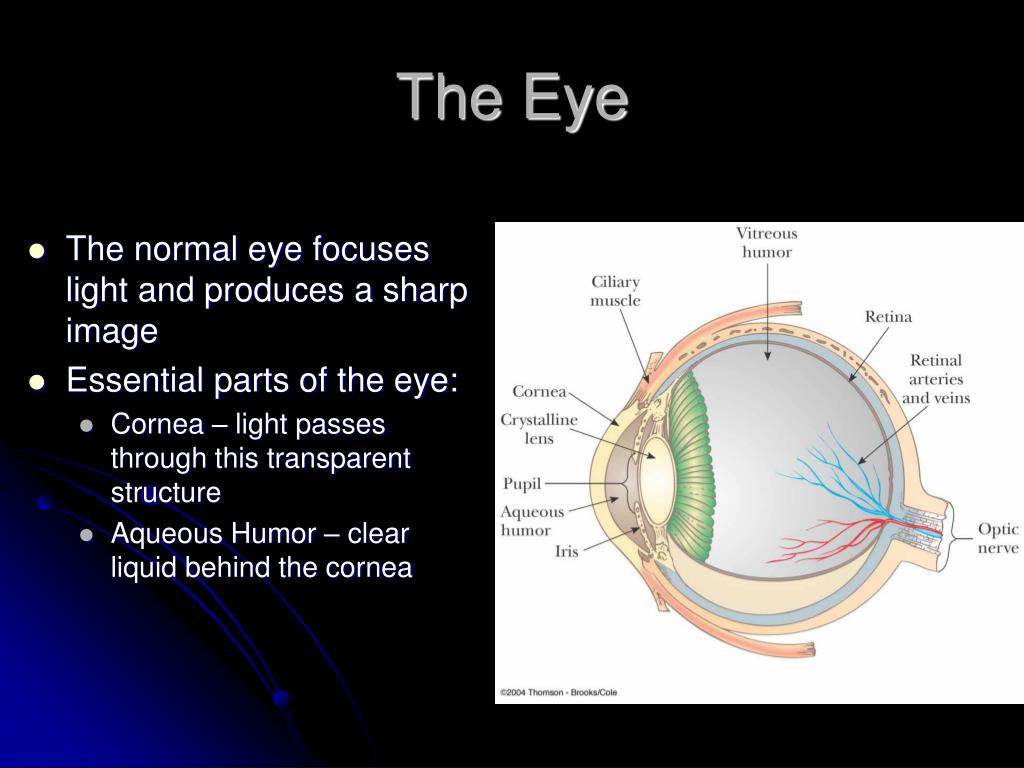 The Eye

- The normal eye focuses light and produces a sharp image
- Essential parts of the eye:
  - Cornea – light passes through this transparent structure
  - Aqueous Humor – clear liquid behind the cornea

Vitreous humor
Ciliary muscle
Retina
Retinal arteries and veins
Cornea
Crystalline lens
Pupil
Aqueous humor
Iris
Optic nerve

©2004 Thomson - Brooks/Cole